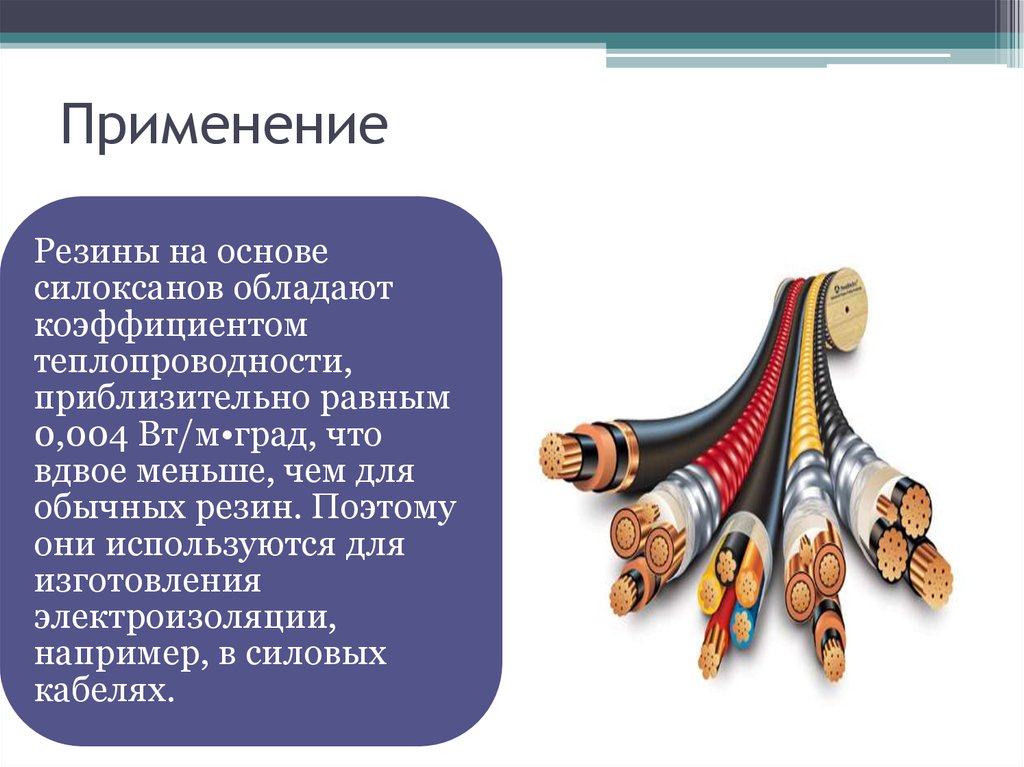 Применение

Резины на основе силоксанов обладают коэффициентом теплопроводности, приблизительно равным 0,004 Вт/м•град, что вдвое меньше, чем для обычных резин. Поэтому они используются для изготовления электроизоляции, например, в силовых кабелях.